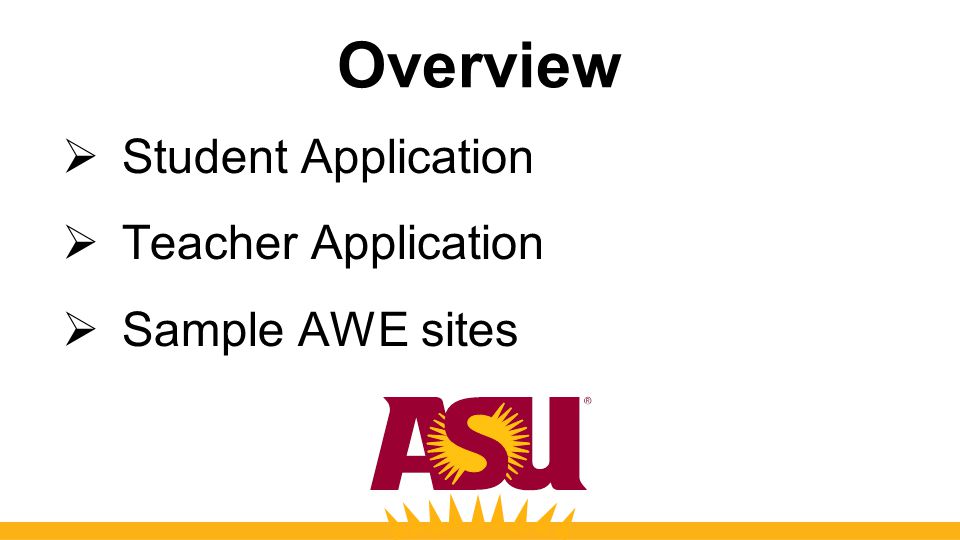 Overview

➢ Student Application

➢ Teacher Application

➢ Sample AWE sites

ASU®